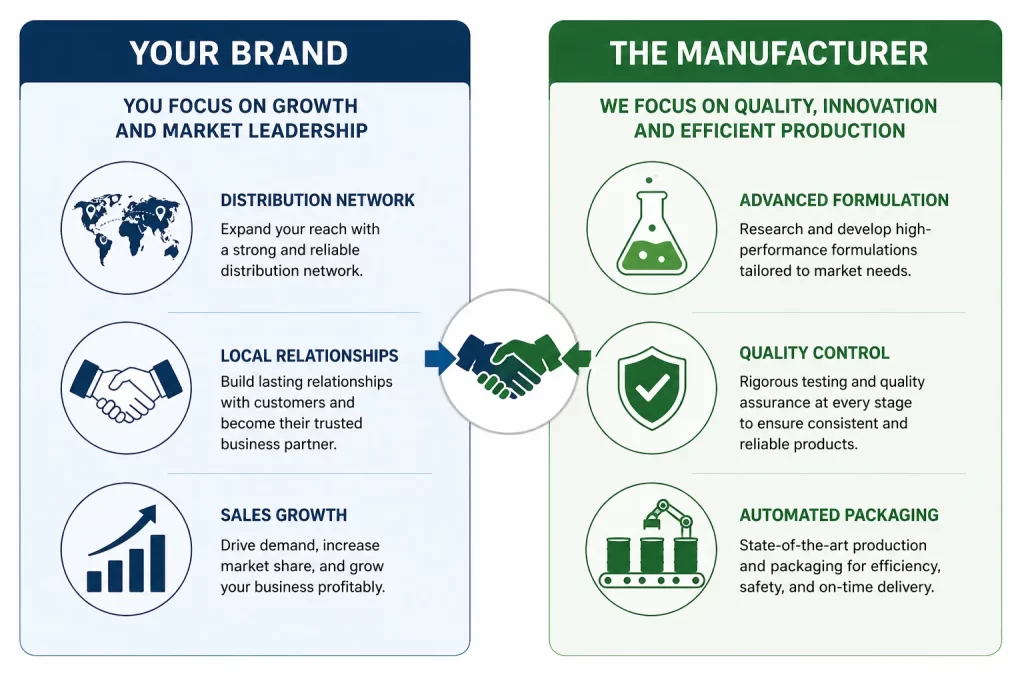 YOUR BRAND

YOU FOCUS ON GROWTH AND MARKET LEADERSHIP

DISTRIBUTION NETWORK

Expand your reach with a strong and reliable distribution network.

LOCAL RELATIONSHIPS

Build lasting relationships with customers and become their trusted business partner.

SALES GROWTH

Drive demand, increase market share, and grow your business profitably.

THE MANUFACTURER

WE FOCUS ON QUALITY, INNOVATION AND EFFICIENT PRODUCTION

ADVANCED FORMULATION

Research and develop high-performance formulations tailored to market needs.

QUALITY CONTROL

Rigorous testing and quality assurance at every stage to ensure consistent and reliable products.

AUTOMATED PACKAGING

State-of-the-art production and packaging for efficiency, safety, and on-time delivery.